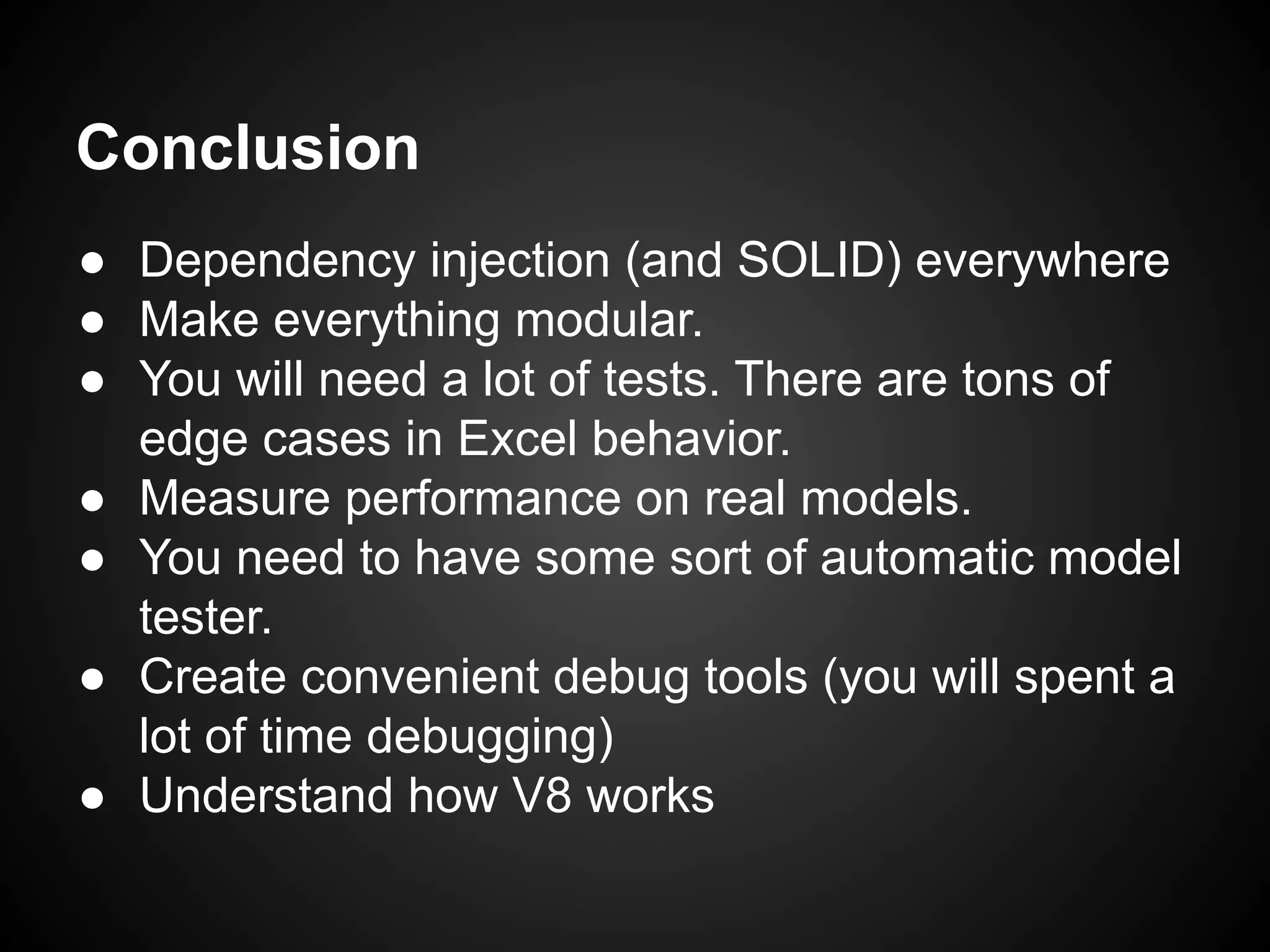 Conclusion

● Dependency injection (and SOLID) everywhere
● Make everything modular.
● You will need a lot of tests. There are tons of edge cases in Excel behavior.
● Measure performance on real models.
● You need to have some sort of automatic model tester.
● Create convenient debug tools (you will spent a lot of time debugging)
● Understand how V8 works